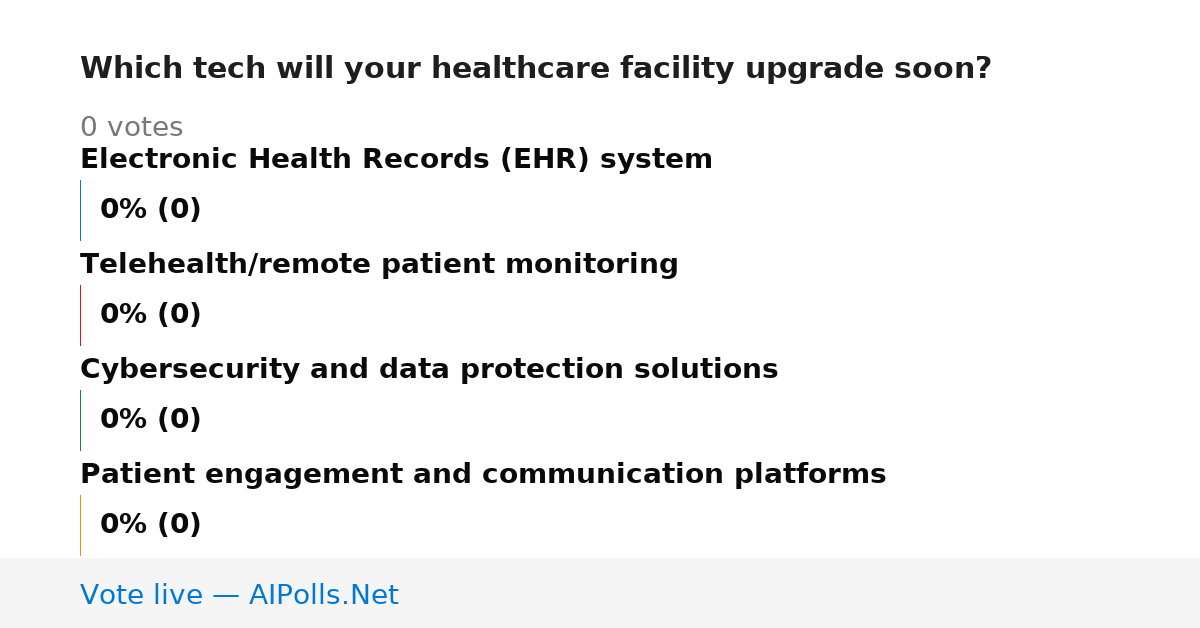 Which tech will your healthcare facility upgrade soon?

0 votes

Electronic Health Records (EHR) system

0% (0)

Telehealth/remote patient monitoring

0% (0)

Cybersecurity and data protection solutions

0% (0)

Patient engagement and communication platforms

0% (0)

Vote live — AIPolls.Net